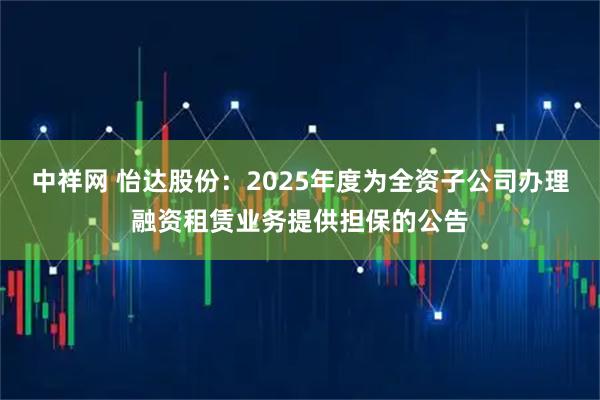 中祥网 怡达股份：2025年度为全资子公司办理融资租赁业务提供担保的公告